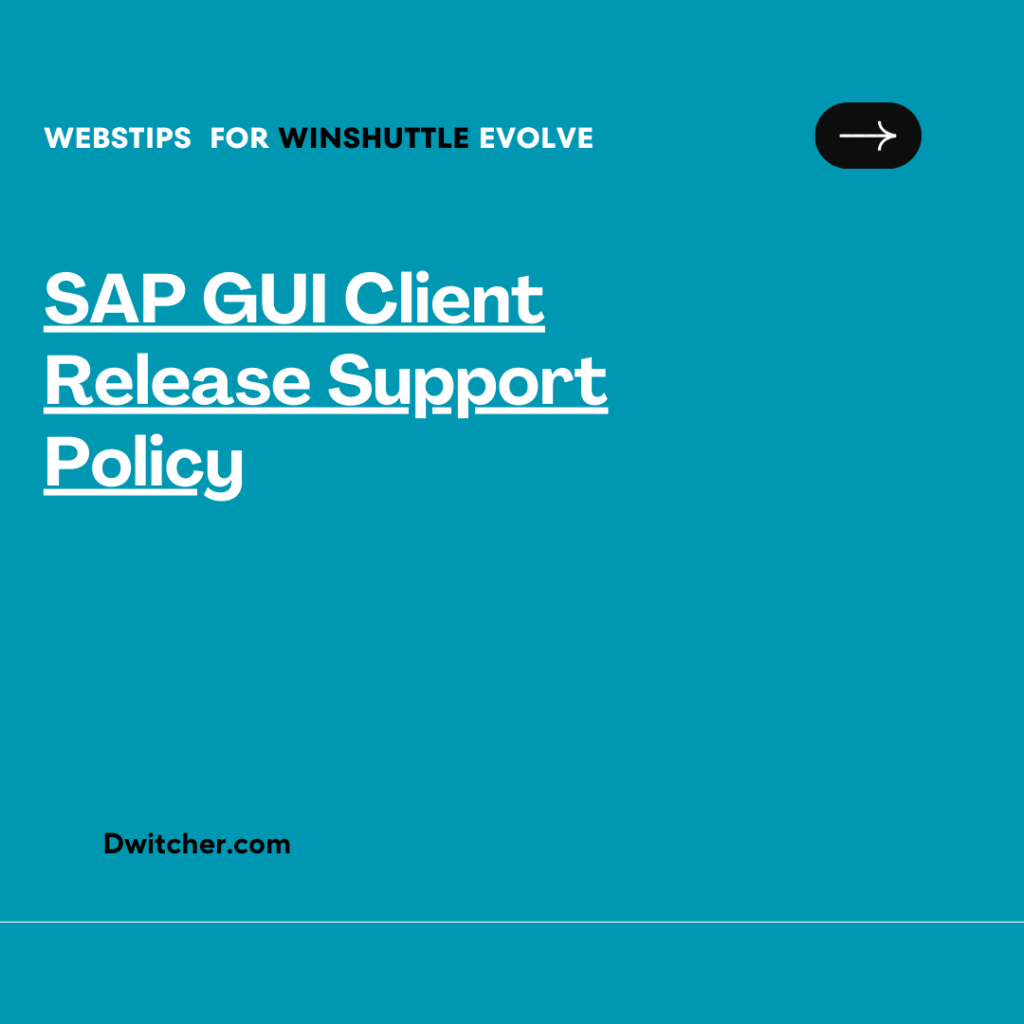 WEBSTIPS FOR WINSHUTTLE EVOLVE

SAP GUI Client Release Support Policy

Dwitcher.com